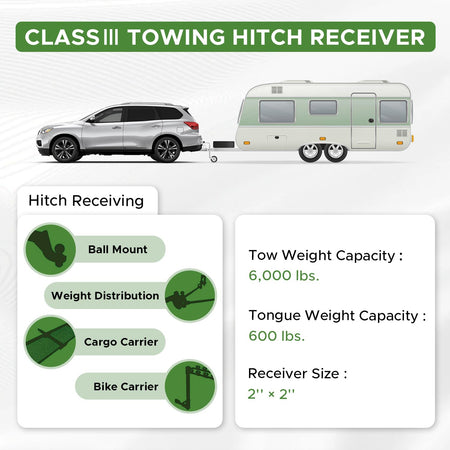 CLASS Ⅲ TOWING HITCH RECEIVER

Hitch Receiving

Ball Mount

Weight Distribution

Cargo Carrier

Bike Carrier

Tow Weight Capacity :
6,000 lbs.

Tongue Weight Capacity :
600 lbs.

Receiver Size :
2'' × 2''